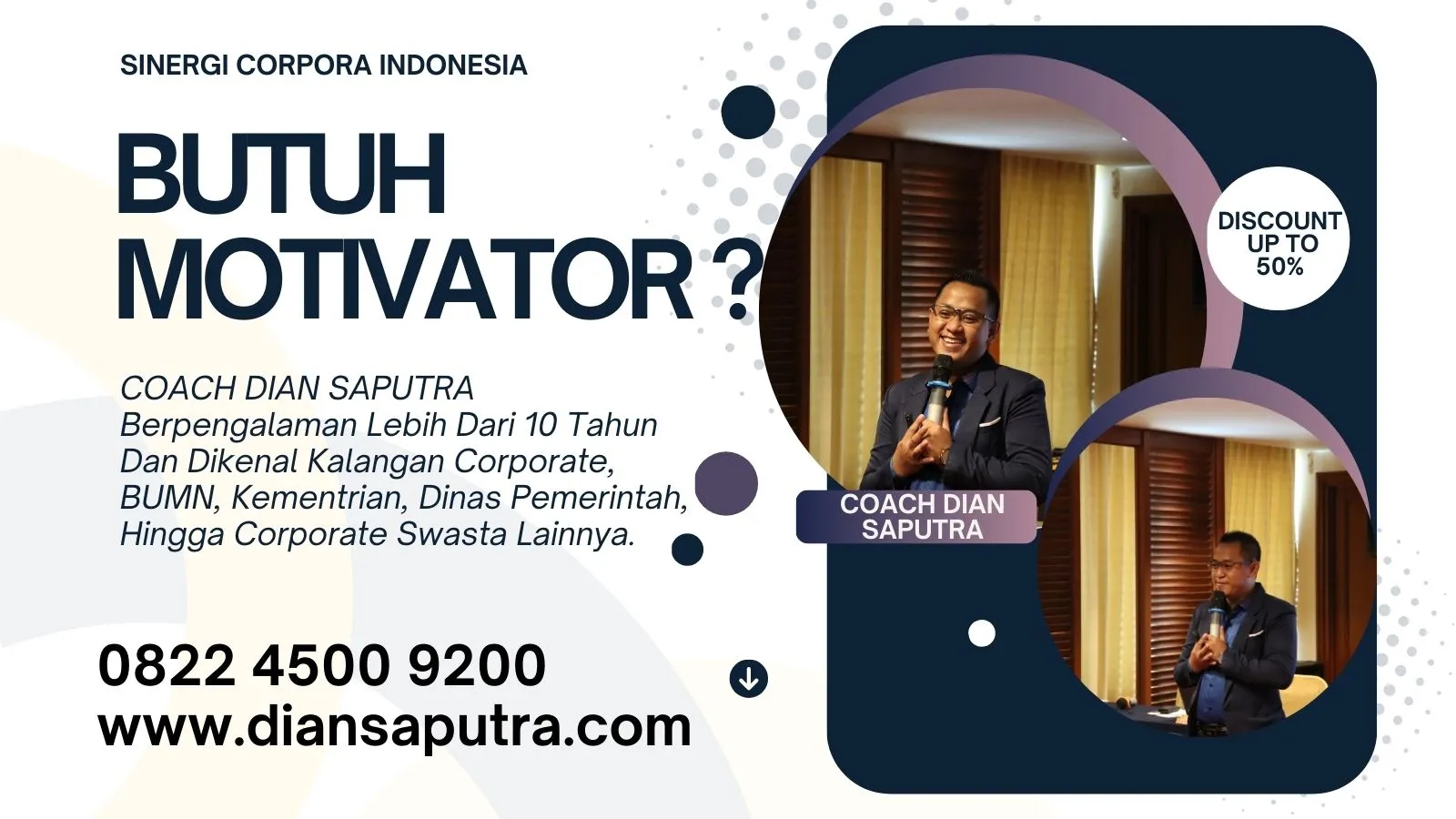 SINERGI CORPORA INDONESIA

BUTUH MOTIVATOR ?

COACH DIAN SAPUTRA
Berpengalaman Lebih Dari 10 Tahun Dan Dikenal Kalangan Corporate, BUMN, Kementrian, Dinas Pemerintah, Hingga Corporate Swasta Lainnya.

0822 4500 9200
www.diansaputra.com

DISCOUNT UP TO 50%

COACH DIAN SAPUTRA